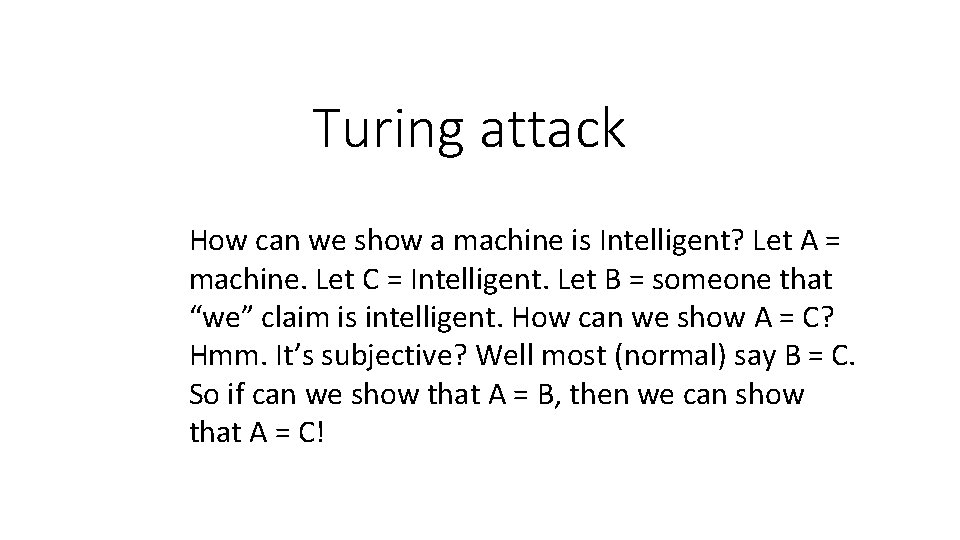 Turing attack

How can we show a machine is Intelligent? Let A = machine. Let C = Intelligent. Let B = someone that “we” claim is intelligent. How can we show A = C? Hmm. It’s subjective? Well most (normal) say B = C. So if can we show that A = B, then we can show that A = C!